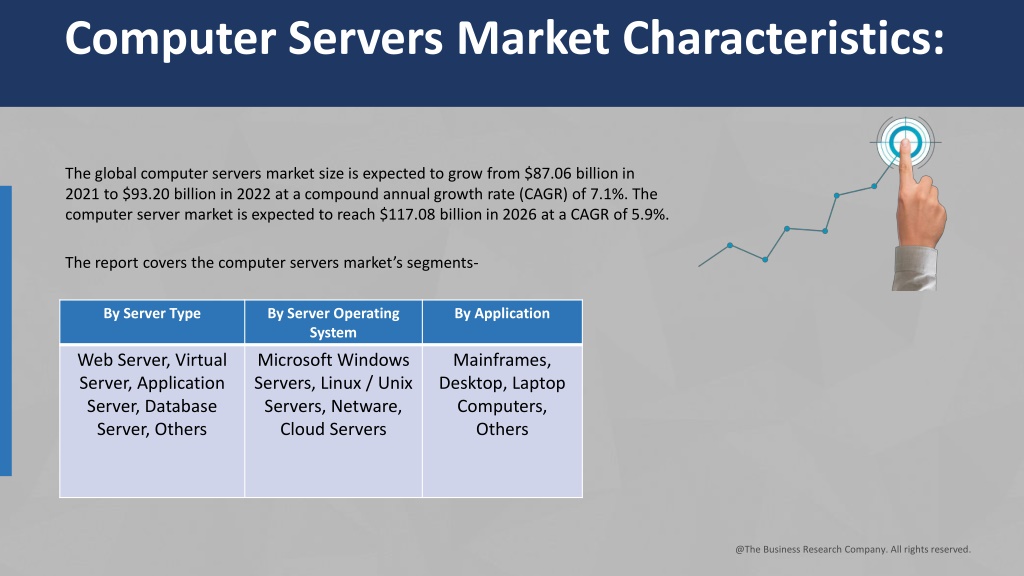 Computer Servers Market Characteristics:

The global computer servers market size is expected to grow from $87.06 billion in 2021 to $93.20 billion in 2022 at a compound annual growth rate (CAGR) of 7.1%. The computer server market is expected to reach $117.08 billion in 2026 at a CAGR of 5.9%.

The report covers the computer servers market's segments-

| By Server Type | By Server Operating System | By Application |
|---|---|---|
| Web Server, Virtual Server, Application Server, Database Server, Others | Microsoft Windows Servers, Linux / Unix Servers, Netware, Cloud Servers | Mainframes, Desktop, Laptop Computers, Others |

@The Business Research Company. All rights reserved.